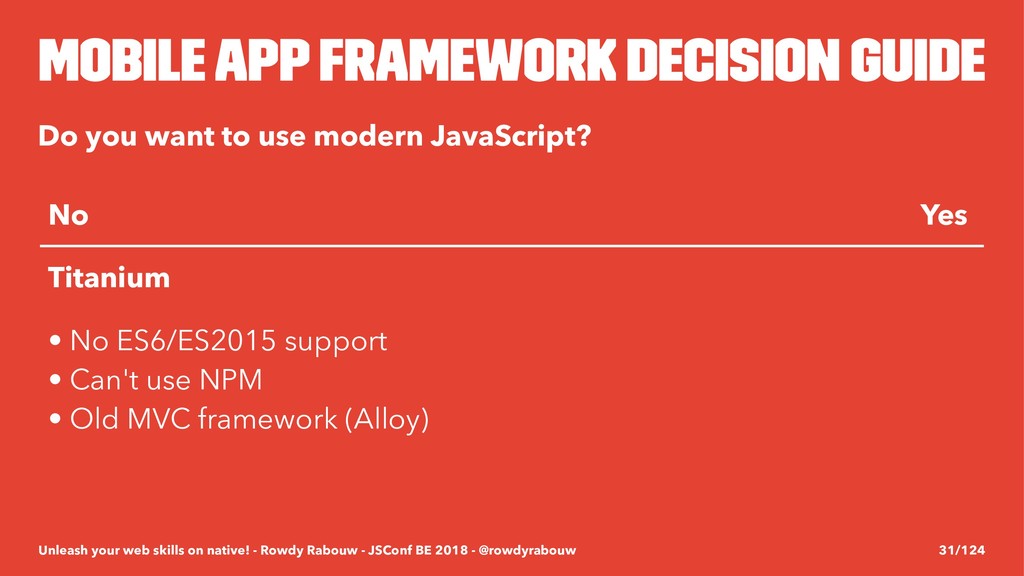 MOBILE APP FRAMEWORK DECISION GUIDE

Do you want to use modern JavaScript?

| No | Yes |
|---|---|
| Titanium | |

• No ES6/ES2015 support
• Can't use NPM
• Old MVC framework (Alloy)

Unleash your web skills on native! - Rowdy Rabouw - JSConf BE 2018 - @rowdyrabouw 31/124